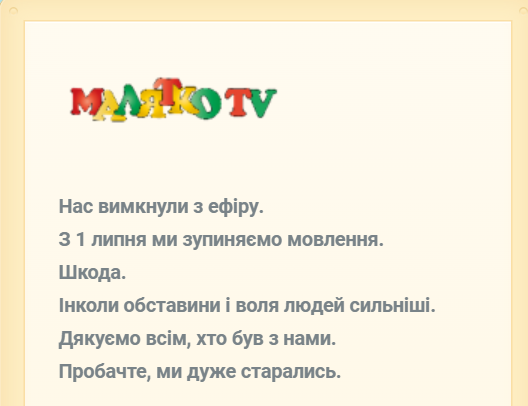 МАЛЯТКО TV

Нас вимкнули з ефіру.

З 1 липня ми зупиняємо мовлення.

Шкода.

Інколи обставини і воля людей сильніші.

Дякуємо всім, хто був з нами.

Пробачте, ми дуже старались.